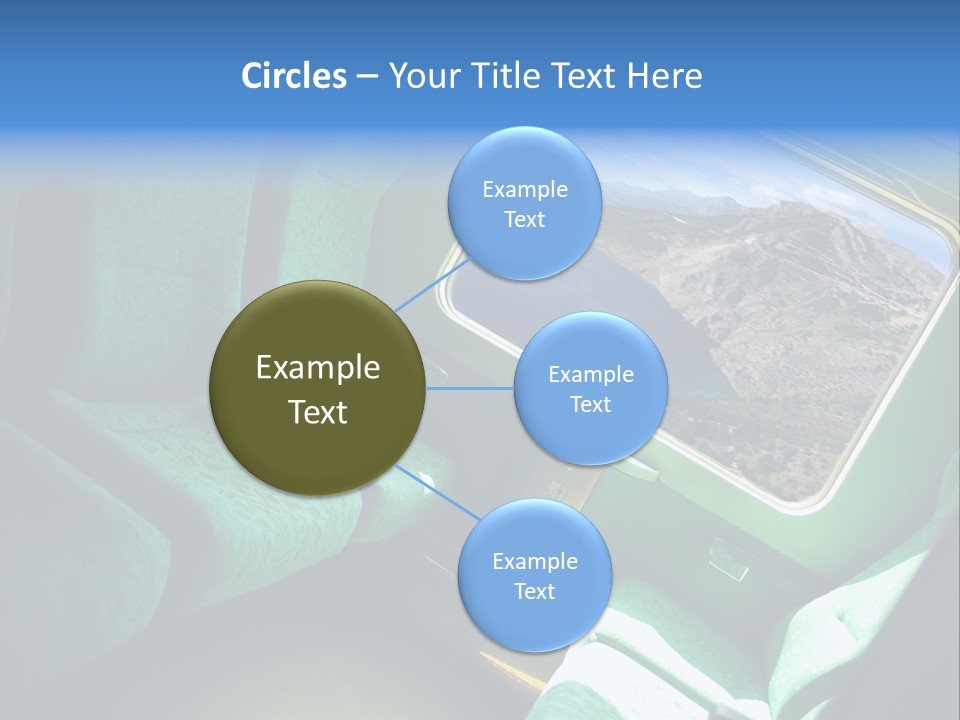 Circles – Your Title Text Here

Example Text

Example Text

Example Text

Example Text